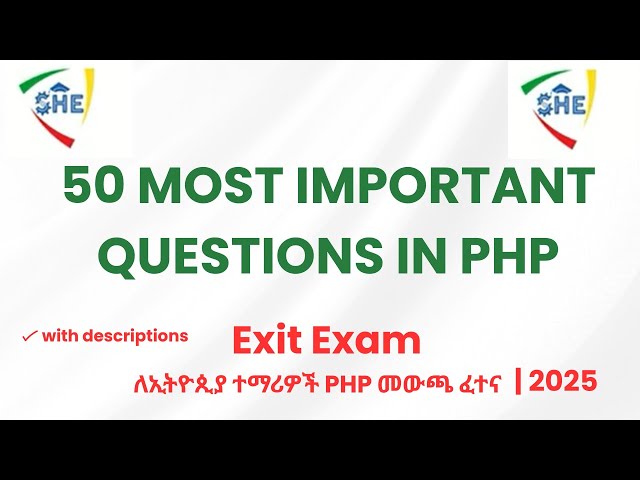 SHE

SHE

50 MOST IMPORTANT QUESTIONS IN PHP

✓ with descriptions

Exit Exam

ለኢትዮጲያ ተማሪዎች PHP መውጫ ፈተና | 2025